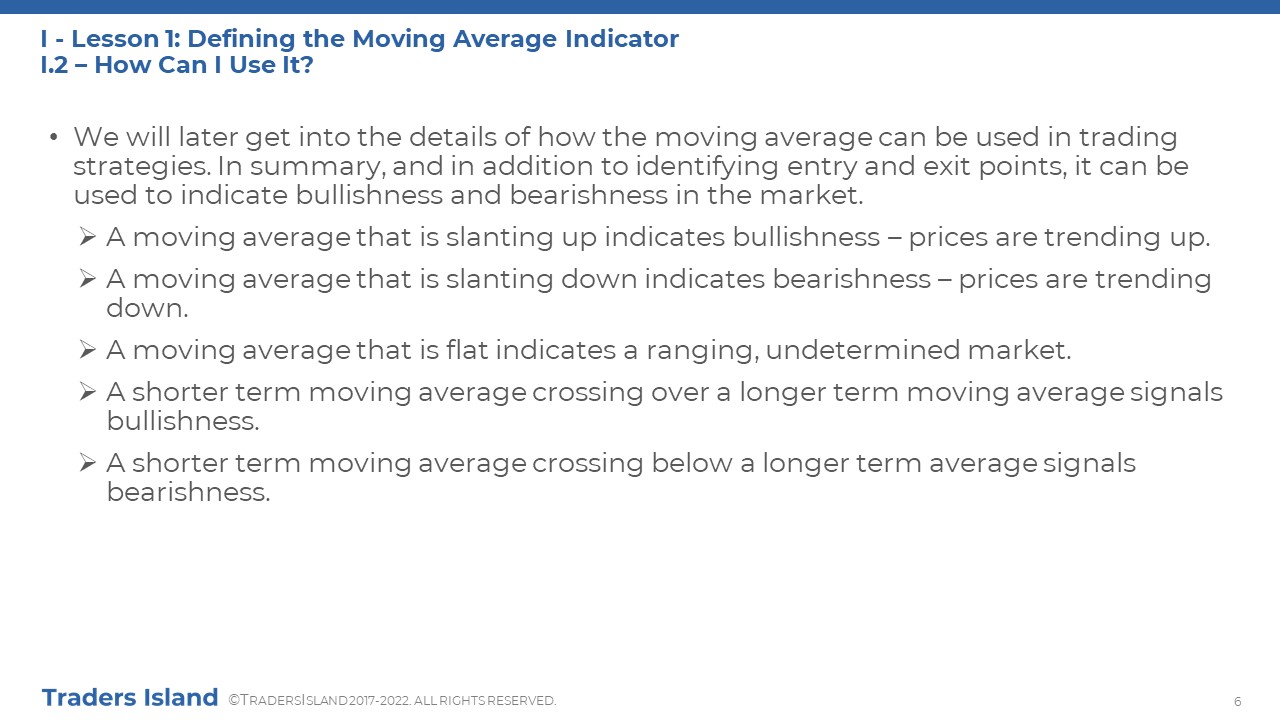 I - Lesson 1: Defining the Moving Average Indicator
I.2 – How Can I Use It?

• We will later get into the details of how the moving average can be used in trading strategies. In summary, and in addition to identifying entry and exit points, it can be used to indicate bullishness and bearishness in the market.

➢ A moving average that is slanting up indicates bullishness – prices are trending up.

➢ A moving average that is slanting down indicates bearishness – prices are trending down.

➢ A moving average that is flat indicates a ranging, undetermined market.

➢ A shorter term moving average crossing over a longer term moving average signals bullishness.

➢ A shorter term moving average crossing below a longer term average signals bearishness.

Traders Island ©TRADERSISLAND 2017-2022. ALL RIGHTS RESERVED.

6